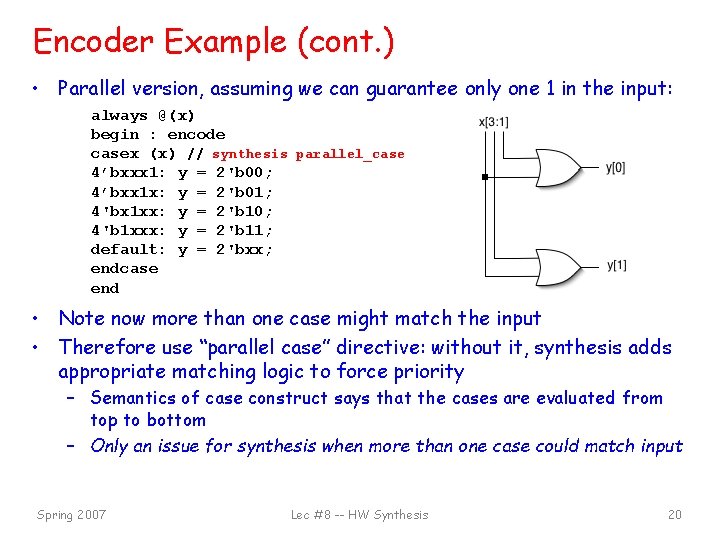 Encoder Example (cont.)

• Parallel version, assuming we can guarantee only one 1 in the input:

always @(x)
begin : encode
casex (x) // synthesis parallel_case
4'bxxx1: y = 2'b00;
4'bxx1x: y = 2'b01;
4'bx1xx: y = 2'b10;
4'b1xxx: y = 2'b11;
default: y = 2'bxx;
endcase
end

x[3:1]

y[0]

y[1]

• Note now more than one case might match the input

• Therefore use "parallel case" directive: without it, synthesis adds appropriate matching logic to force priority

– Semantics of case construct says that the cases are evaluated from top to bottom

– Only an issue for synthesis when more than one case could match input

Spring 2007

Lec #8 -- HW Synthesis

20